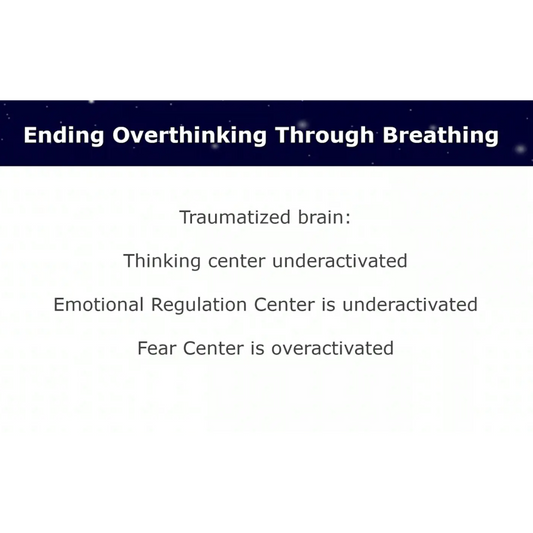 Ending Overthinking Through Breathing

Traumatized brain:

Thinking center underactivated

Emotional Regulation Center is underactivated

Fear Center is overactivated